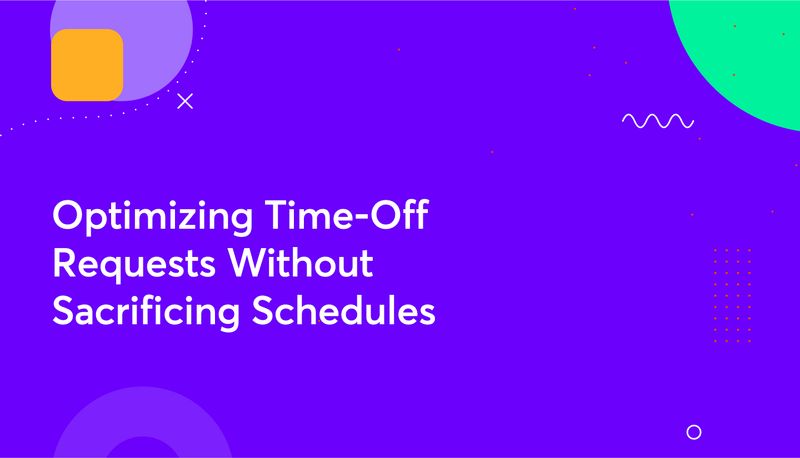 Optimizing Time-Off Requests Without Sacrificing Schedules